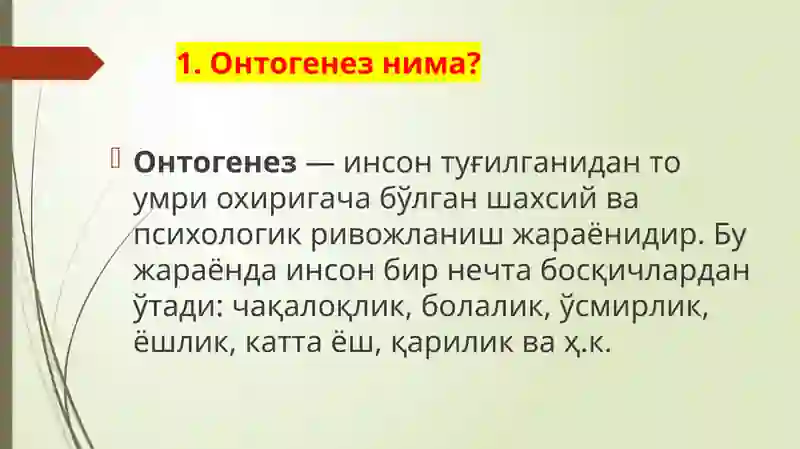 1. Онтогенез нима?

Онтогенез — инсон туғилганидан то умри охиригача бўлган шахсий ва психологик ривожланиш жараёнидир. Бу жараёнда инсон бир нечта босқичлардан ўтади: чақалоқлик, болалик, ўсмирлик, ёшлик, катта ёш, қарилик ва ҳ.к.